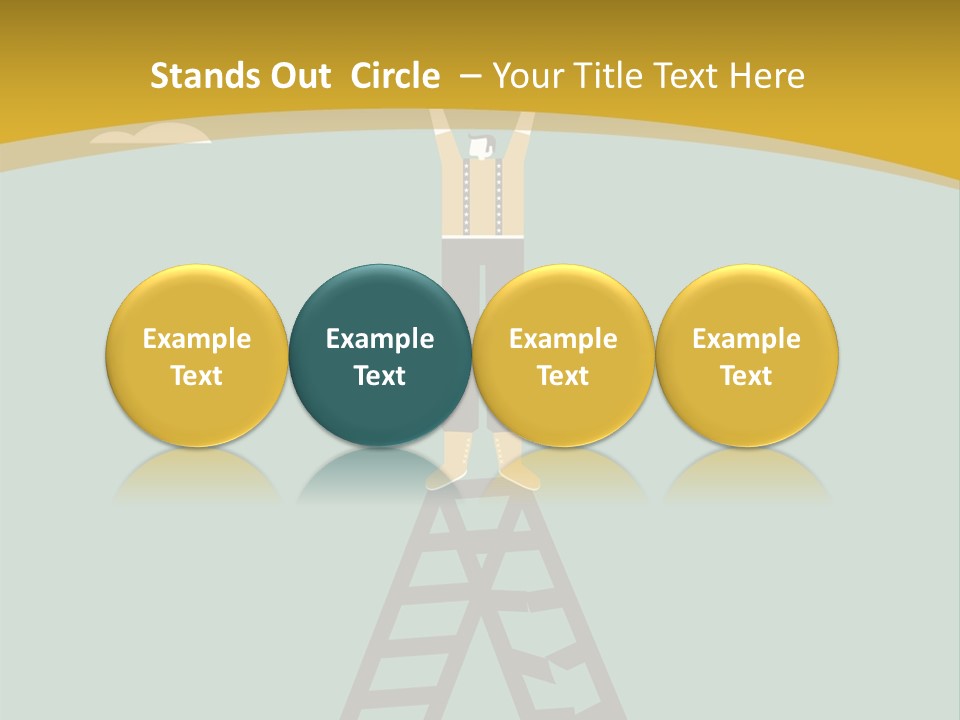 Stands Out Circle – Your Title Text Here

Example Text

Example Text

Example Text

Example Text